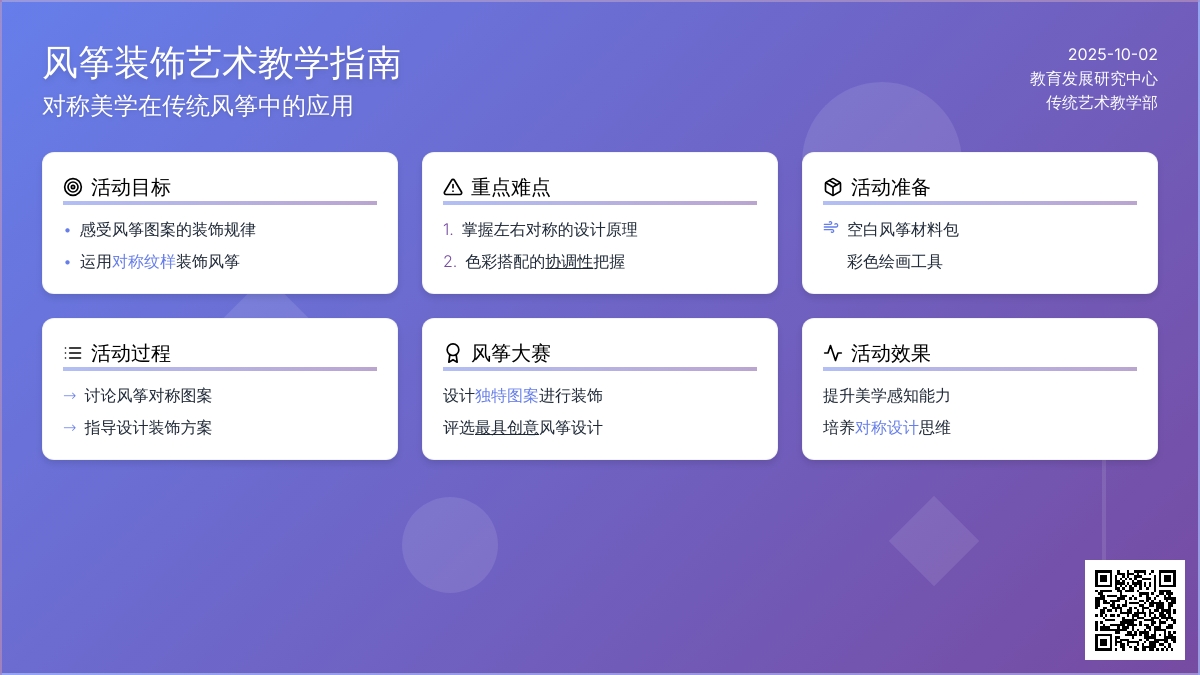 风筝装饰艺术教学指南
对称美学在传统风筝中的应用

2025-10-02
教育发展研究中心
传统艺术教学部

活动目标
• 感受风筝图案的装饰规律
• 运用对称纹样装饰风筝

重点难点
1. 掌握左右对称的设计原理
2. 色彩搭配的协调性把握

活动准备
空白风筝材料包
彩色绘画工具

活动过程
→ 讨论风筝对称图案
→ 指导设计装饰方案

风筝大赛
设计独特图案进行装饰
评选最具创意风筝设计

活动效果
提升美学感知能力
培养对称设计思维